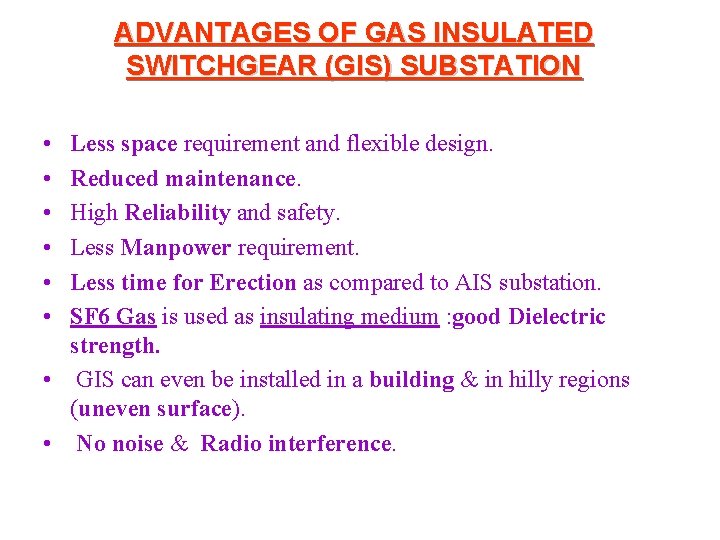 ADVANTAGES OF GAS INSULATED SWITCHGEAR (GIS) SUBSTATION

• Less space requirement and flexible design.
• Reduced maintenance.
• High Reliability and safety.
• Less Manpower requirement.
• Less time for Erection as compared to AIS substation.
• SF6 Gas is used as insulating medium :good Dielectric strength.
• GIS can even be installed in a building & in hilly regions (uneven surface).
• No noise & Radio interference.